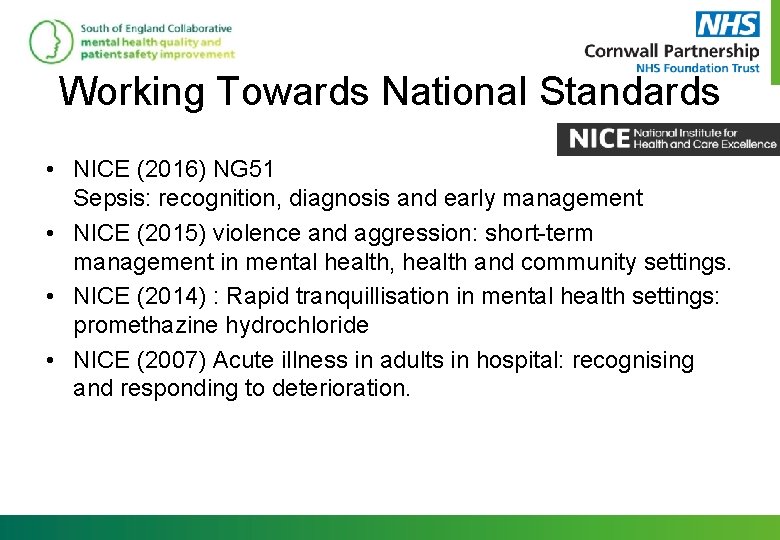 South of England Collaborative
mental health quality and
patient safety improvement

NHS
Cornwall Partnership
NHS Foundation Trust

Working Towards National Standards

NICE National Institute for Health and Care Excellence

• NICE (2016) NG51
Sepsis: recognition, diagnosis and early management
• NICE (2015) violence and aggression: short-term management in mental health, health and community settings.
• NICE (2014) : Rapid tranquillisation in mental health settings: promethazine hydrochloride
• NICE (2007) Acute illness in adults in hospital: recognising and responding to deterioration.